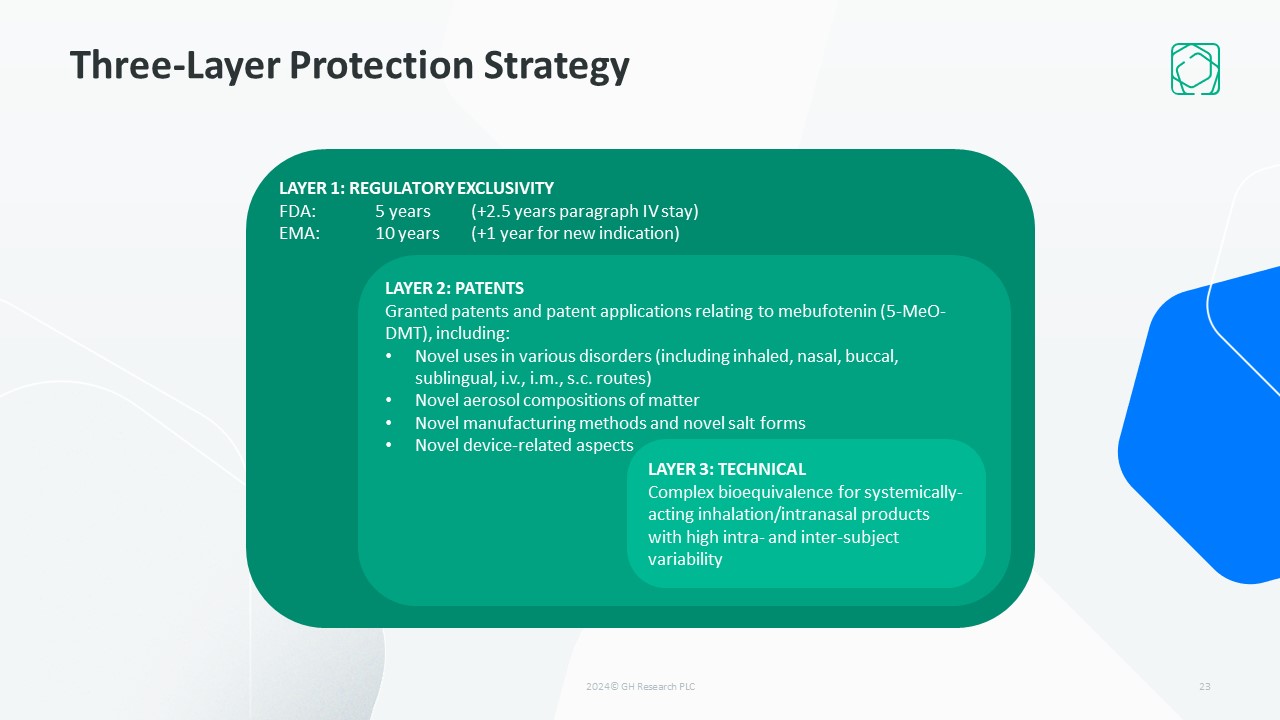 Three-Layer Protection Strategy

LAYER 1: REGULATORY EXCLUSIVITY
FDA: 5 years (+2.5 years paragraph IV stay)
EMA: 10 years (+1 year for new indication)

LAYER 2: PATENTS
Granted patents and patent applications relating to mebufotenin (5-MeO-DMT), including:
• Novel uses in various disorders (including inhaled, nasal, buccal, sublingual, i.v., i.m., s.c. routes)
• Novel aerosol compositions of matter
• Novel manufacturing methods and novel salt forms
• Novel device-related aspects

LAYER 3: TECHNICAL
Complex bioequivalence for systemically-acting inhalation/intranasal products with high intra- and inter-subject variability

2024© GH Research PLC

23